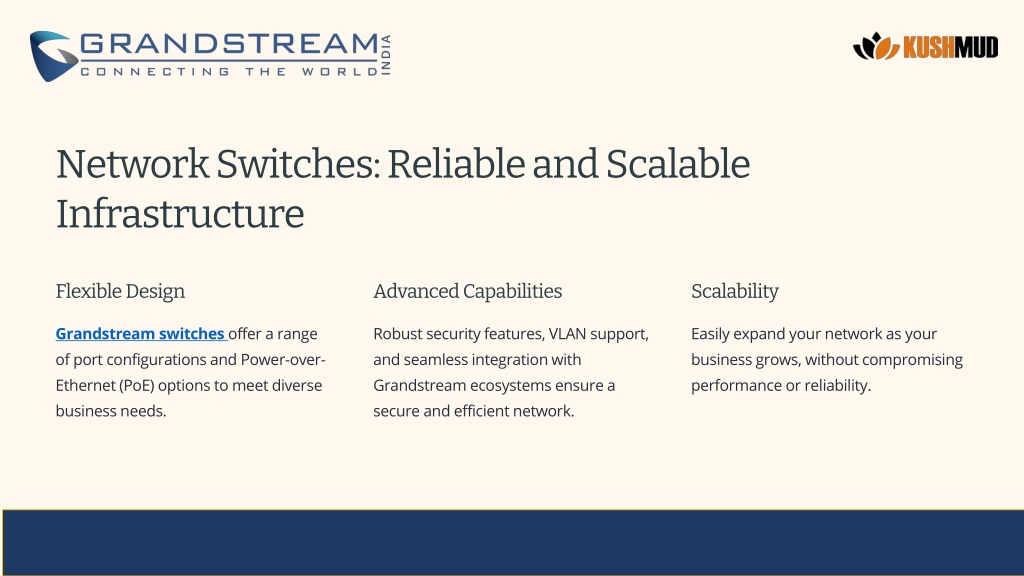 GRANDSTREAM INDIA
CONNECTING THE WORLD

KUSHMUD

Network Switches: Reliable and Scalable Infrastructure

Flexible Design

Grandstream switches offer a range of port configurations and Power-over-Ethernet (PoE) options to meet diverse business needs.

Advanced Capabilities

Robust security features, VLAN support, and seamless integration with Grandstream ecosystems ensure a secure and efficient network.

Scalability

Easily expand your network as your business grows, without compromising performance or reliability.